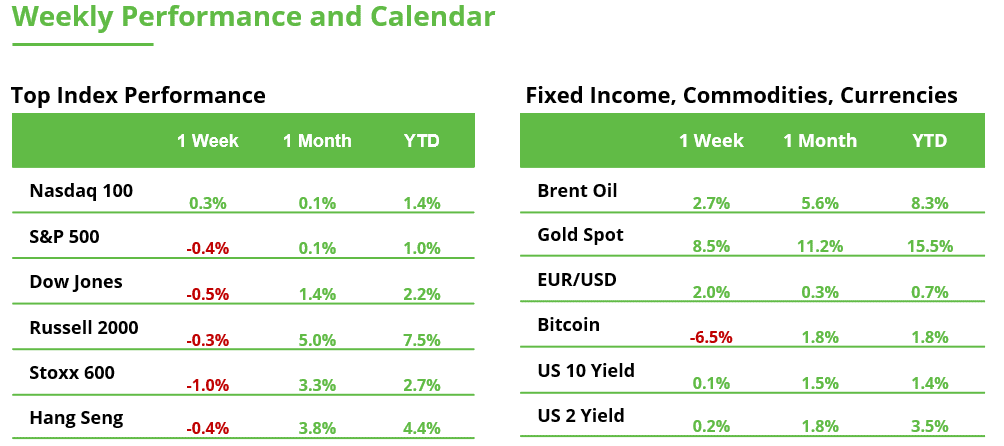 Weekly Performance and Calendar

Top Index Performance

| | 1 Week | 1 Month | YTD |
|---|---|---|---|
| Nasdaq 100 | 0.3% | 0.1% | 1.4% |
| S&P 500 | -0.4% | 0.1% | 1.0% |
| Dow Jones | -0.5% | 1.4% | 2.2% |
| Russell 2000 | -0.3% | 5.0% | 7.5% |
| Stoxx 600 | -1.0% | 3.3% | 2.7% |
| Hang Seng | -0.4% | 3.8% | 4.4% |

Fixed Income, Commodities, Currencies

| | 1 Week | 1 Month | YTD |
|---|---|---|---|
| Brent Oil | 2.7% | 5.6% | 8.3% |
| Gold Spot | 8.5% | 11.2% | 15.5% |
| EUR/USD | 2.0% | 0.3% | 0.7% |
| Bitcoin | -6.5% | 1.8% | 1.8% |
| US 10 Yield | 0.1% | 1.5% | 1.4% |
| US 2 Yield | 0.2% | 1.8% | 3.5% |